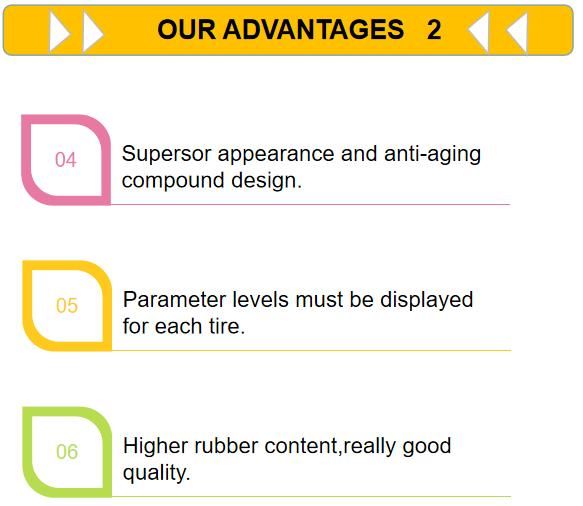 OUR ADVANTAGES 2

04

Supersor appearance and anti-aging compound design.

05

Parameter levels must be displayed for each tire.

06

Higher rubber content,really good quality.